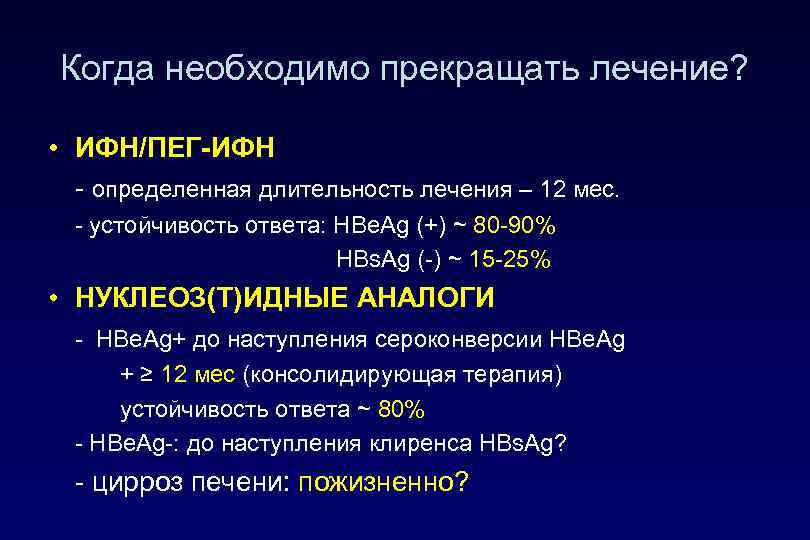 Когда необходимо прекращать лечение?

• ИФН/ПЕГ-ИФН

- определенная длительность лечения – 12 мес.
- устойчивость ответа: HBeAg (+) ~ 80-90%
HBsAg (-) ~ 15-25%

• НУКЛЕОЗ(Т)ИДНЫЕ АНАЛОГИ

- HBeAg+ до наступления сероконверсии HBeAg
+ ≥ 12 мес (консолидирующая терапия)
устойчивость ответа ~ 80%
- HBeAg-: до наступления клиренса HBsAg?
- цирроз печени: пожизненно?